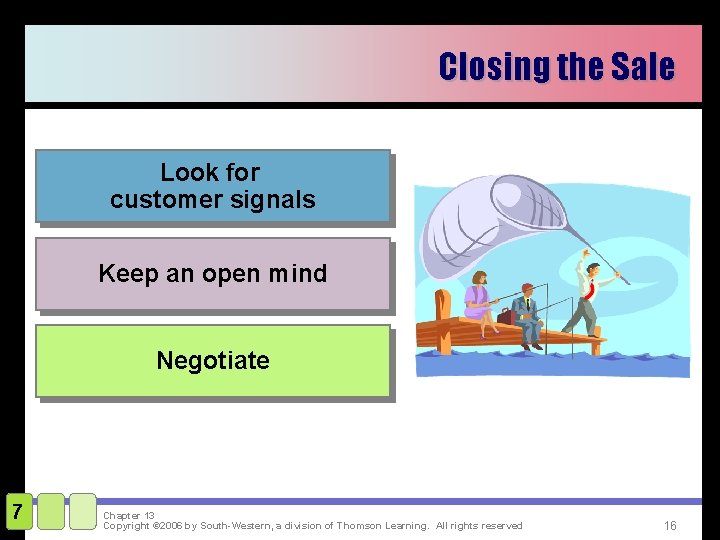 Closing the Sale

Look for customer signals

Keep an open mind

Negotiate

7

Chapter 13
Copyright ©2006 by South-Western, a division of Thomson Learning. All rights reserved

16